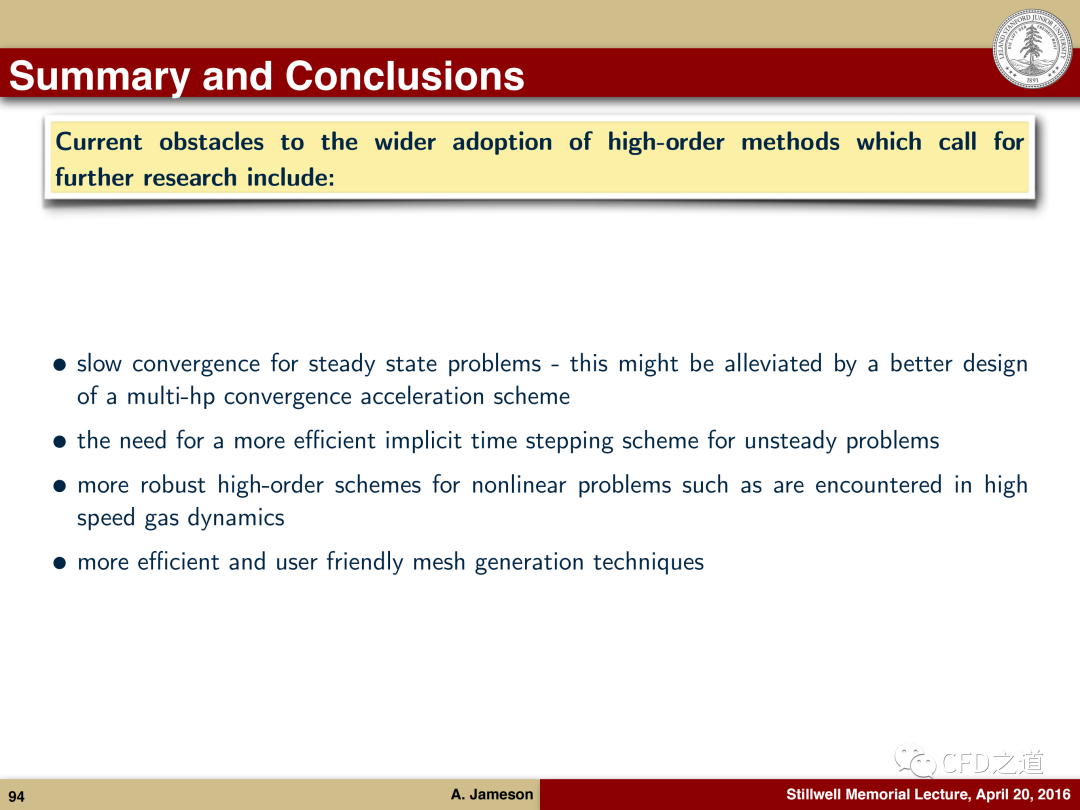 Summary and Conclusions

LELAND STANFORD JUNIOR UNIVERSITY 1891

Current obstacles to the wider adoption of high-order methods which call for further research include:

• slow convergence for steady state problems - this might be alleviated by a better design of a multi-hp convergence acceleration scheme

• the need for a more efficient implicit time stepping scheme for unsteady problems

• more robust high-order schemes for nonlinear problems such as are encountered in high speed gas dynamics

• more efficient and user friendly mesh generation techniques

CFD之道

94 A. Jameson Stillwell Memorial Lecture, April 20, 2016